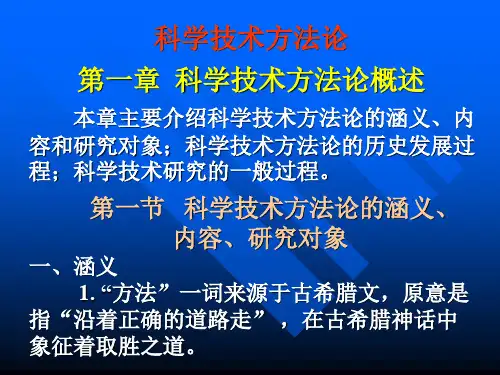 科学技术方法论

第一章 科学技术方法论概述

本章主要介绍科学技术方法论的涵义、内容和研究对象；科学技术方法论的历史发展过程；科学技术研究的一般过程。

第一节 科学技术方法论的涵义、内容、研究对象

一、涵义

1. “方法”一词来源于古希腊文，原意是指“沿着正确的道路走”，在古希腊神话中象征着取胜之道。